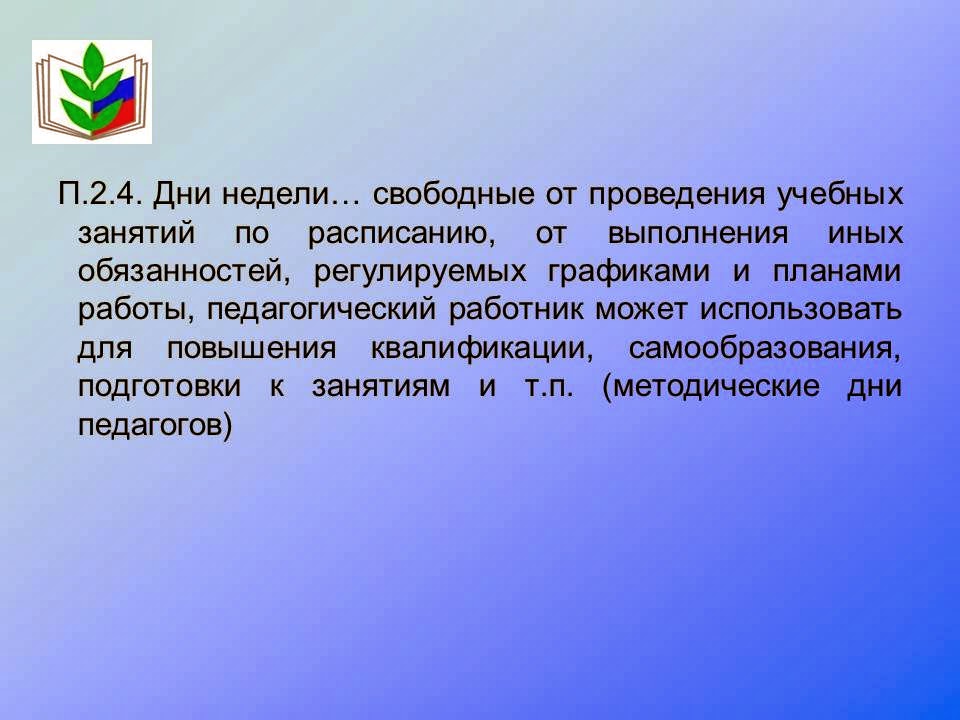 П.2.4. Дни недели… свободные от проведения учебных занятий по расписанию, от выполнения иных обязанностей, регулируемых графиками и планами работы, педагогический работник может использовать для повышения квалификации, самообразования, подготовки к занятиям и т.п. (методические дни педагогов)